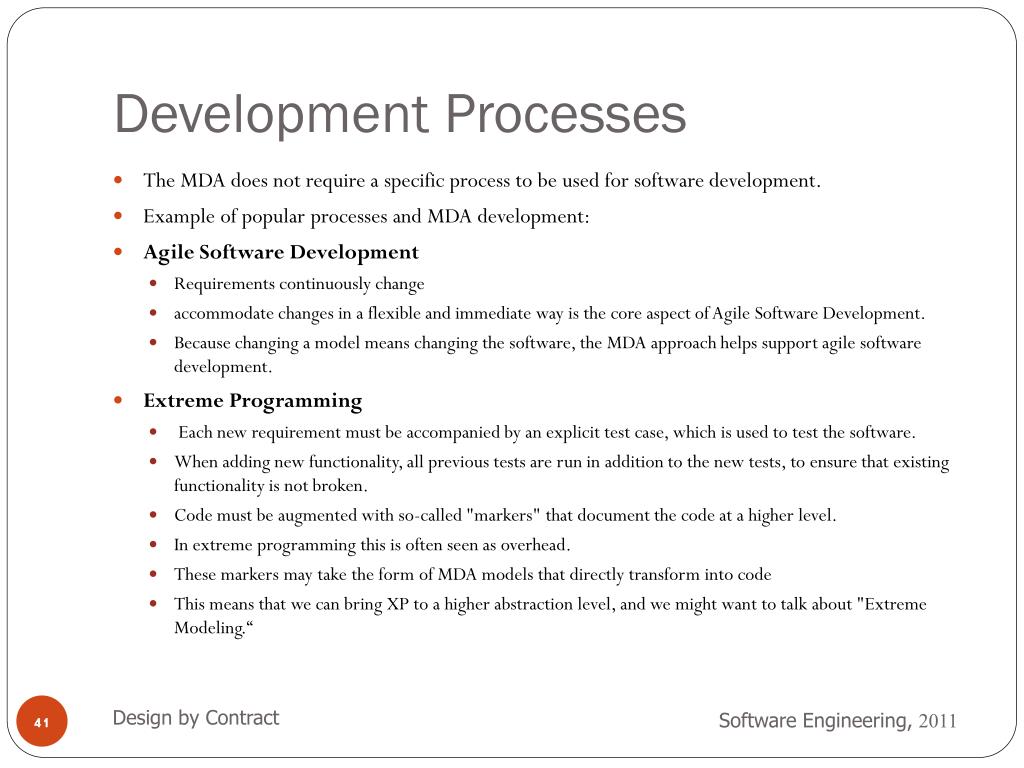 Development Processes

- The MDA does not require a specific process to be used for software development.
- Example of popular processes and MDA development:
- Agile Software Development
  - Requirements continuously change
  - accommodate changes in a flexible and immediate way is the core aspect of Agile Software Development.
  - Because changing a model means changing the software, the MDA approach helps support agile software development.
- Extreme Programming
  - Each new requirement must be accompanied by an explicit test case, which is used to test the software.
  - When adding new functionality, all previous tests are run in addition to the new tests, to ensure that existing functionality is not broken.
  - Code must be augmented with so-called "markers" that document the code at a higher level.
  - In extreme programming this is often seen as overhead.
  - These markers may take the form of MDA models that directly transform into code
  - This means that we can bring XP to a higher abstraction level, and we might want to talk about "Extreme Modeling.“

41

Design by Contract

Software Engineering, 2011